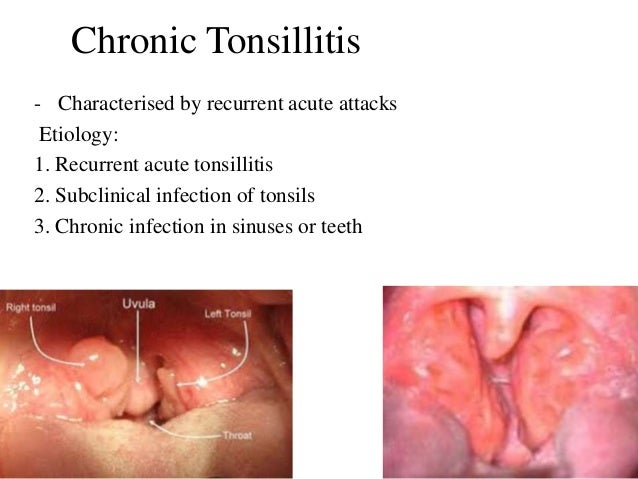 Chronic Tonsillitis

- Characterised by recurrent acute attacks

Etiology:

1. Recurrent acute tonsillitis
2. Subclinical infection of tonsils
3. Chronic infection in sinuses or teeth

Right tonsil
Uvula
Left Tonsil
Throat